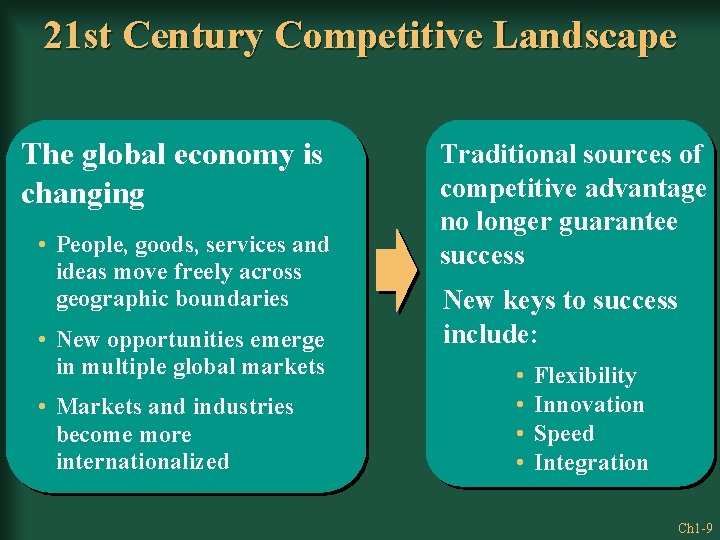 21st Century Competitive Landscape

The global economy is changing

• People, goods, services and ideas move freely across geographic boundaries

• New opportunities emerge in multiple global markets

• Markets and industries become more internationalized

Traditional sources of competitive advantage no longer guarantee success

New keys to success include:

• Flexibility
• Innovation
• Speed
• Integration

Ch1-9